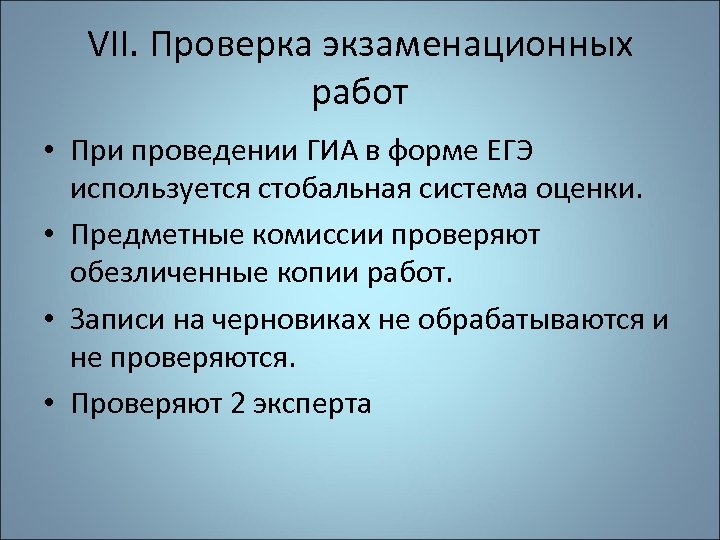 VII. Проверка экзаменационных работ

• При проведении ГИА в форме ЕГЭ используется стобальная система оценки.
• Предметные комиссии проверяют обезличенные копии работ.
• Записи на черновиках не обрабатываются и не проверяются.
• Проверяют 2 эксперта